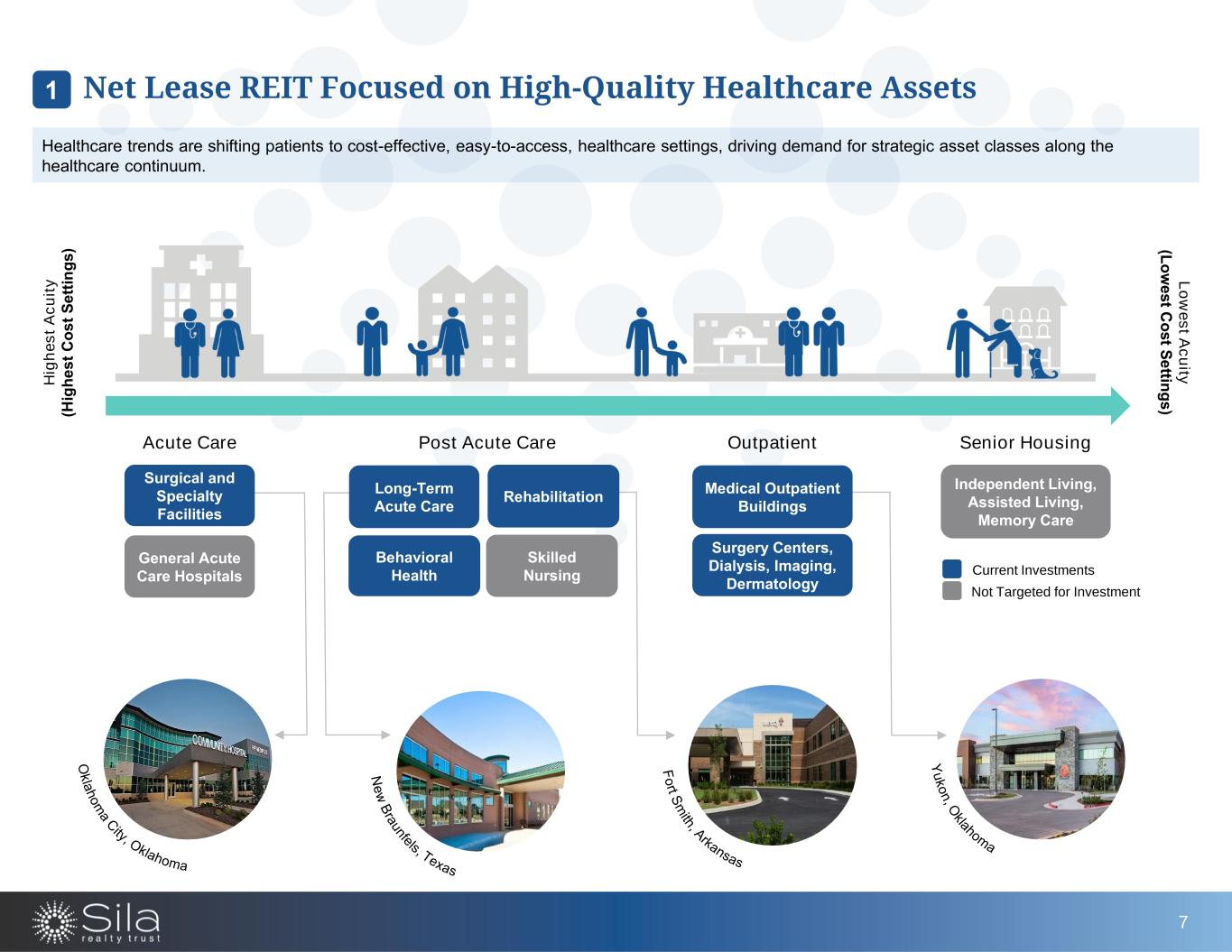 1 Net Lease REIT Focused on High-Quality Healthcare Assets

Healthcare trends are shifting patients to cost-effective, easy-to-access, healthcare settings, driving demand for strategic asset classes along the healthcare continuum.

Highest Acuity
(Highest Cost Settings)

Lowest Acuity
(Lowest Cost Settings)

Acute Care

Surgical and Specialty Facilities

General Acute Care Hospitals

Post Acute Care

Long-Term Acute Care

Rehabilitation

Behavioral Health

Skilled Nursing

Outpatient

Medical Outpatient Buildings

Surgery Centers, Dialysis, Imaging, Dermatology

Senior Housing

Independent Living, Assisted Living, Memory Care

Current Investments

Not Targeted for Investment

COMMUNITY HOSPITAL

Oklahoma City, Oklahoma

New Braunfels, Texas

Fort Smith, Arkansas

Yukon, Oklahoma

Sila realty trust

7